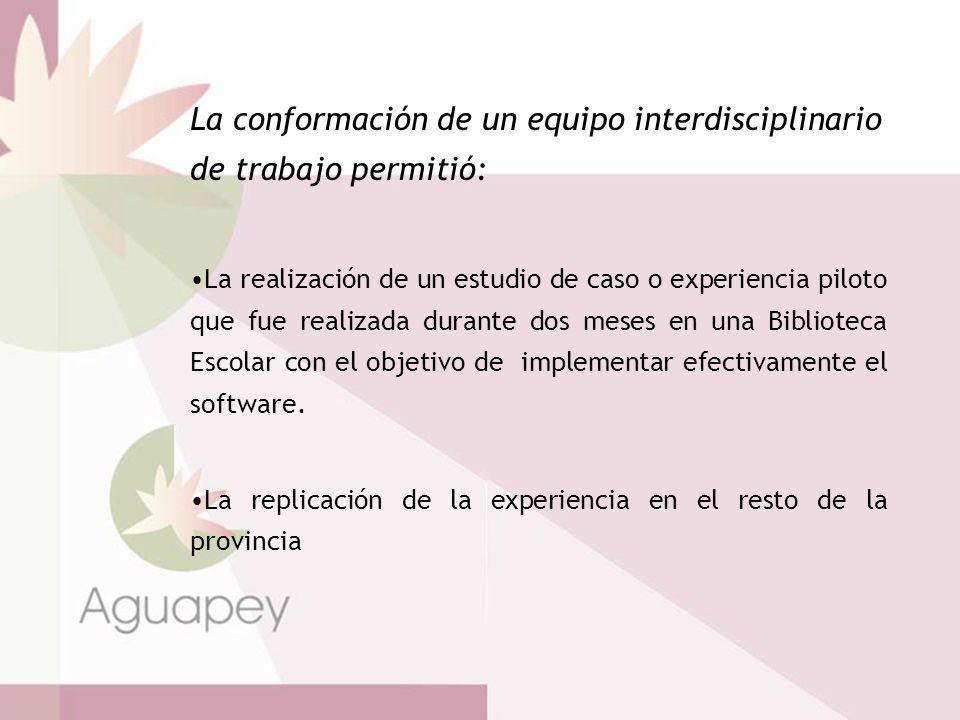 La conformación de un equipo interdisciplinario de trabajo permitió:

•La realización de un estudio de caso o experiencia piloto que fue realizada durante dos meses en una Biblioteca Escolar con el objetivo de implementar efectivamente el software.

•La replicación de la experiencia en el resto de la provincia

Aguapey